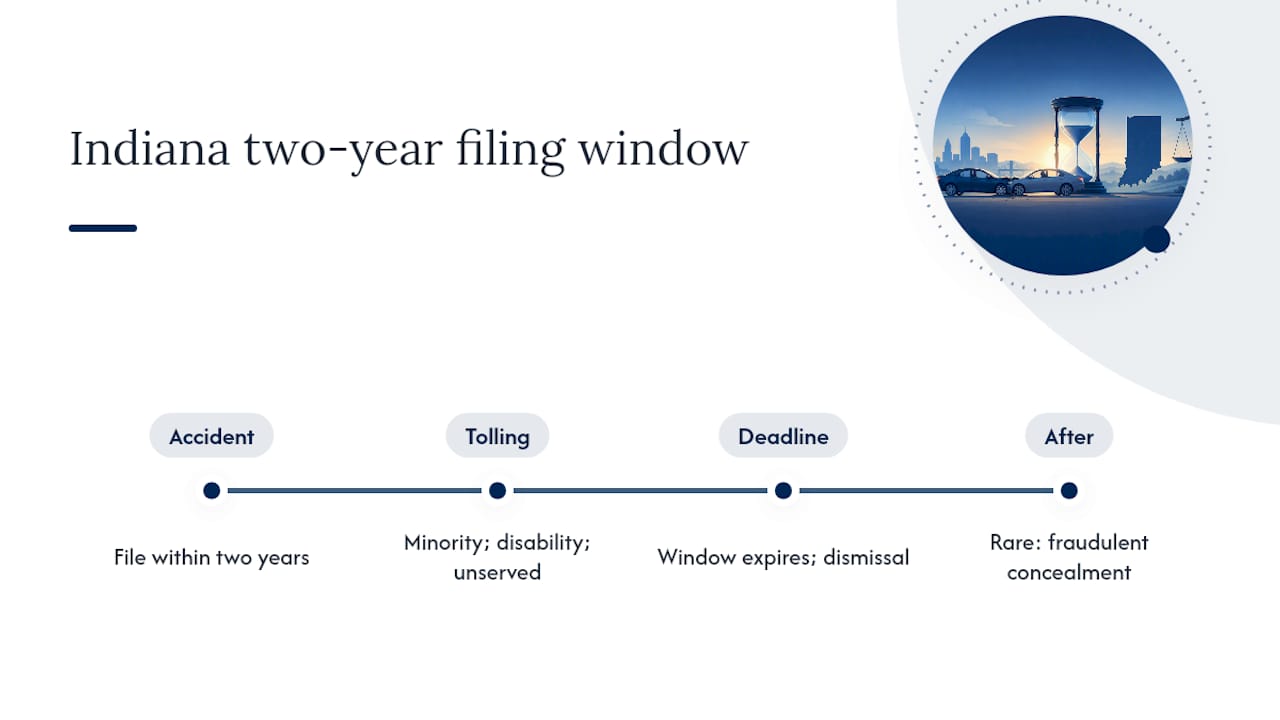 Indiana two-year filing window

Accident

File within two years

Tolling

Minority; disability; unserved

Deadline

Window expires; dismissal

After

Rare: fraudulent concealment